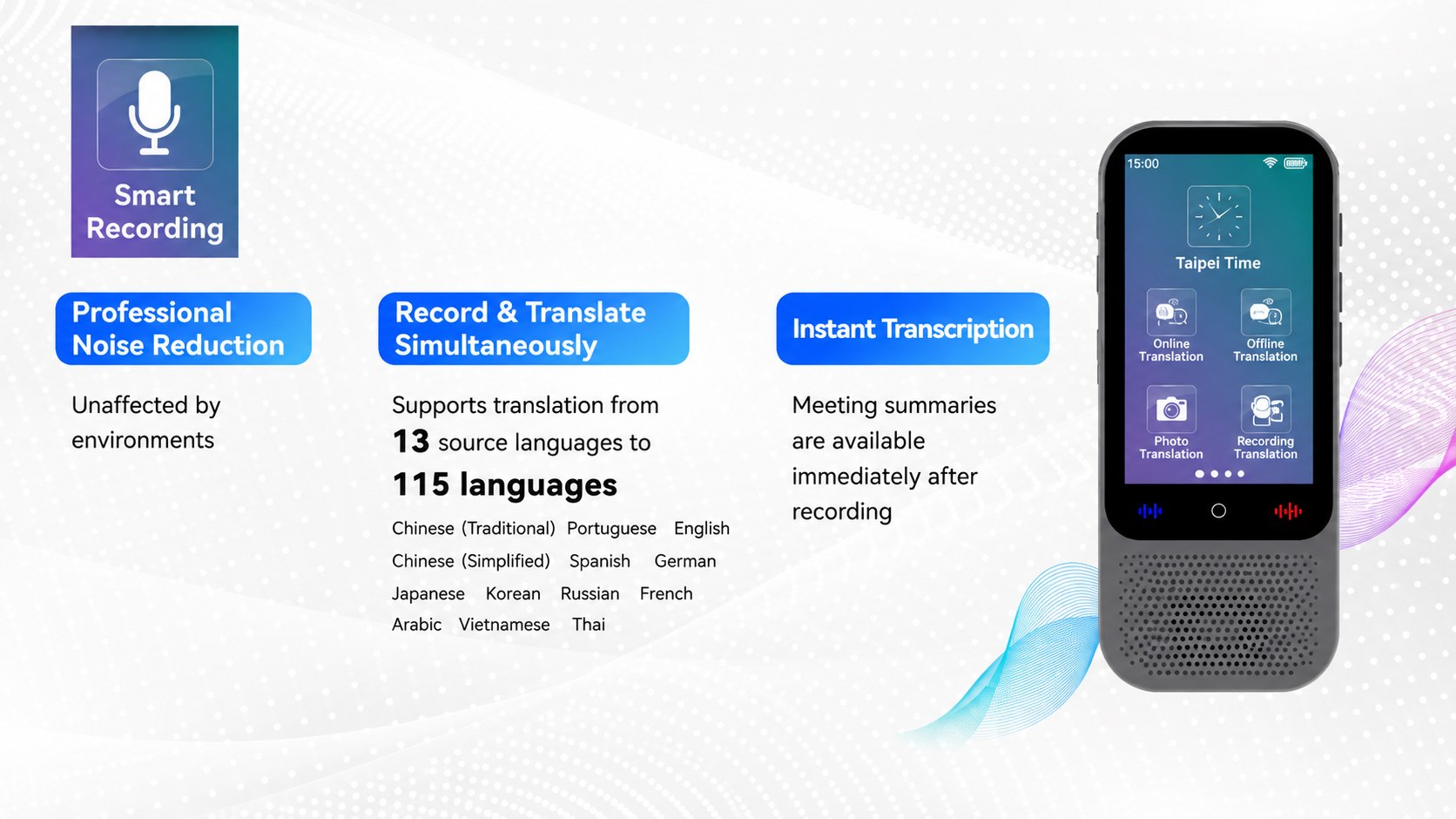 Smart Recording

Professional Noise Reduction

Unaffected by environments

Record & Translate Simultaneously

Supports translation from 13 source languages to 115 languages

Chinese (Traditional) Portuguese English
Chinese (Simplified) Spanish German
Japanese Korean Russian French
Arabic Vietnamese Thai

Instant Transcription

Meeting summaries are available immediately after recording

15:00

Taipei Time

Online Translation

Offline Translation

Photo Translation

Recording Translation